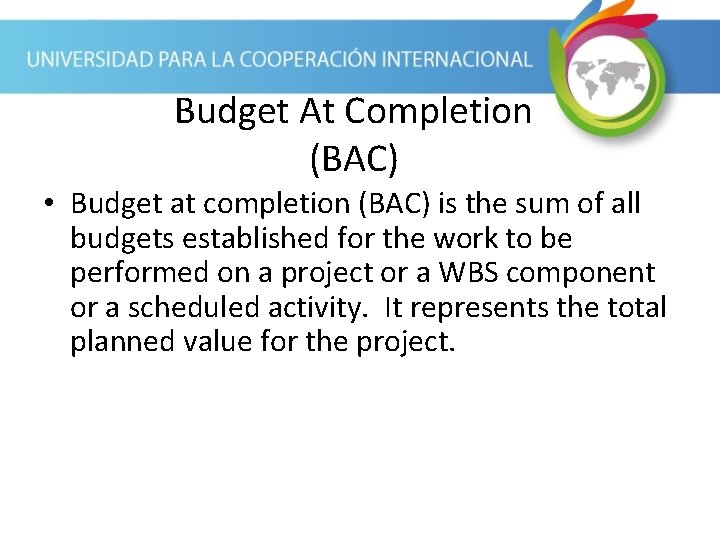 UNIVERSIDAD PARA LA COOPERACIÓN INTERNACIONAL

Budget At Completion (BAC)

• Budget at completion (BAC) is the sum of all budgets established for the work to be performed on a project or a WBS component or a scheduled activity. It represents the total planned value for the project.